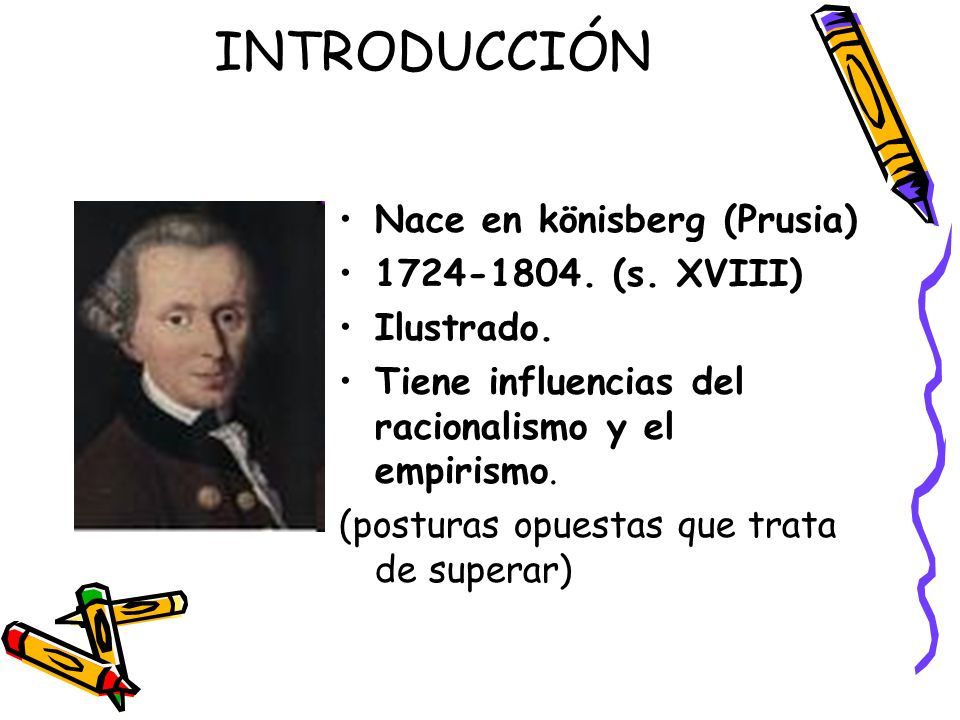 INTRODUCCIÓN

• Nace en könisberg (Prusia)
• 1724-1804. (s. XVIII)
• Ilustrado.
• Tiene influencias del racionalismo y el empirismo.

(posturas opuestas que trata de superar)